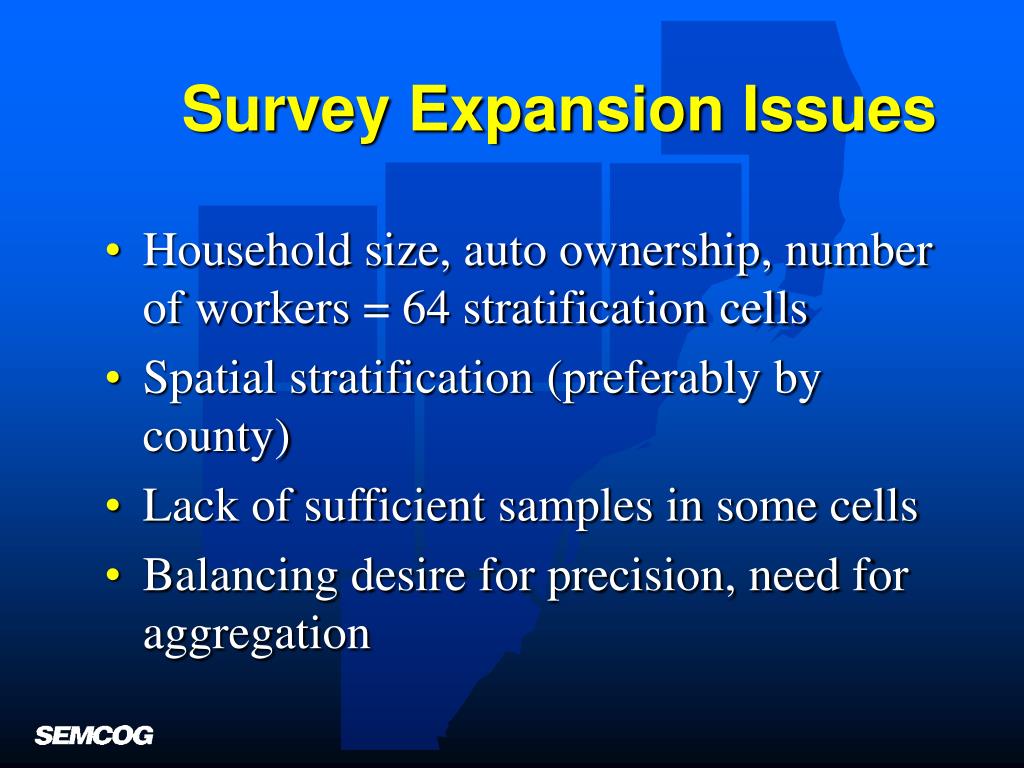 Survey Expansion Issues

• Household size, auto ownership, number of workers = 64 stratification cells
• Spatial stratification (preferably by county)
• Lack of sufficient samples in some cells
• Balancing desire for precision, need for aggregation

SEMCOG